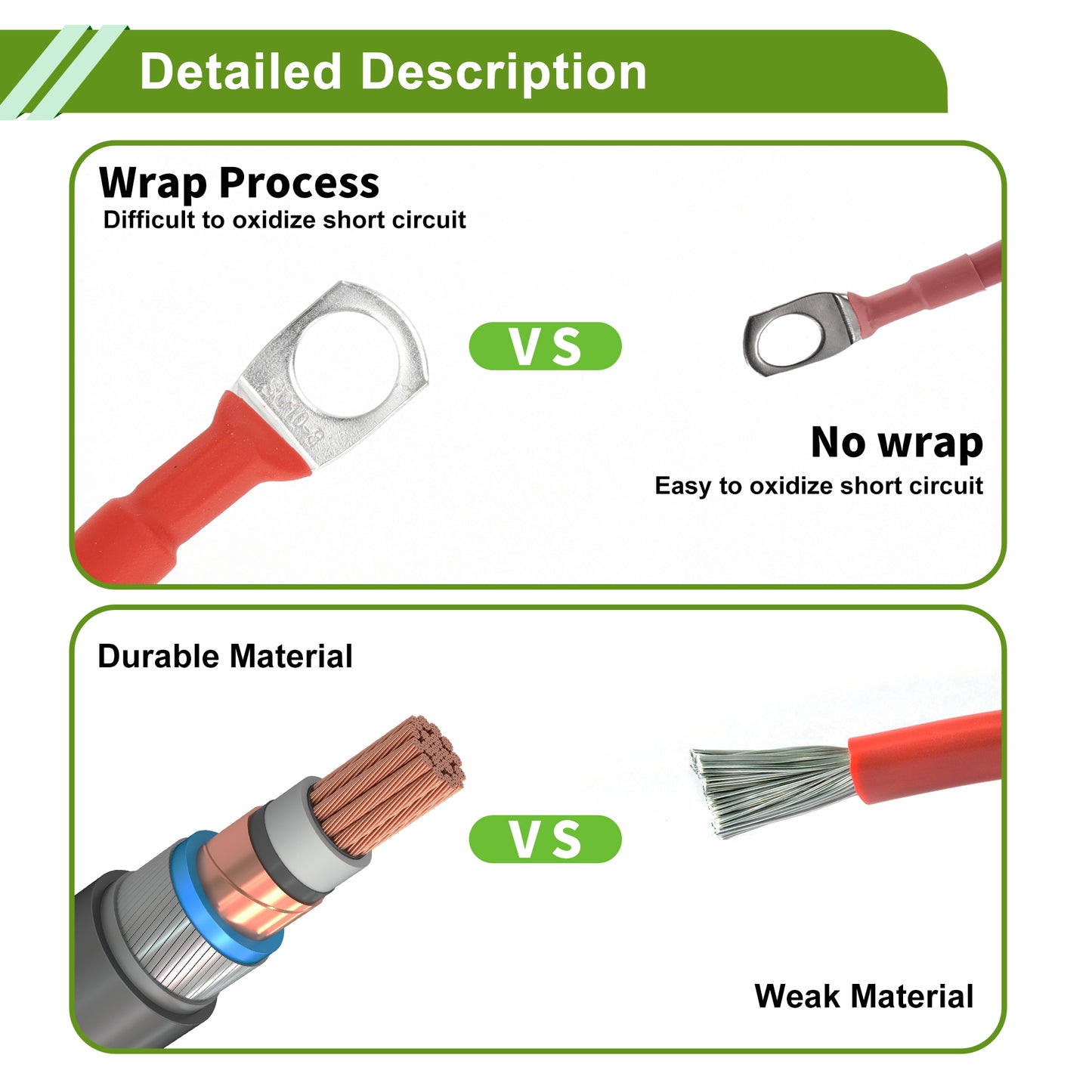 Detailed Description

Wrap Process
Difficult to oxidize short circuit

SC10-8

VS

No wrap
Easy to oxidize short circuit

Durable Material

VS

Weak Material